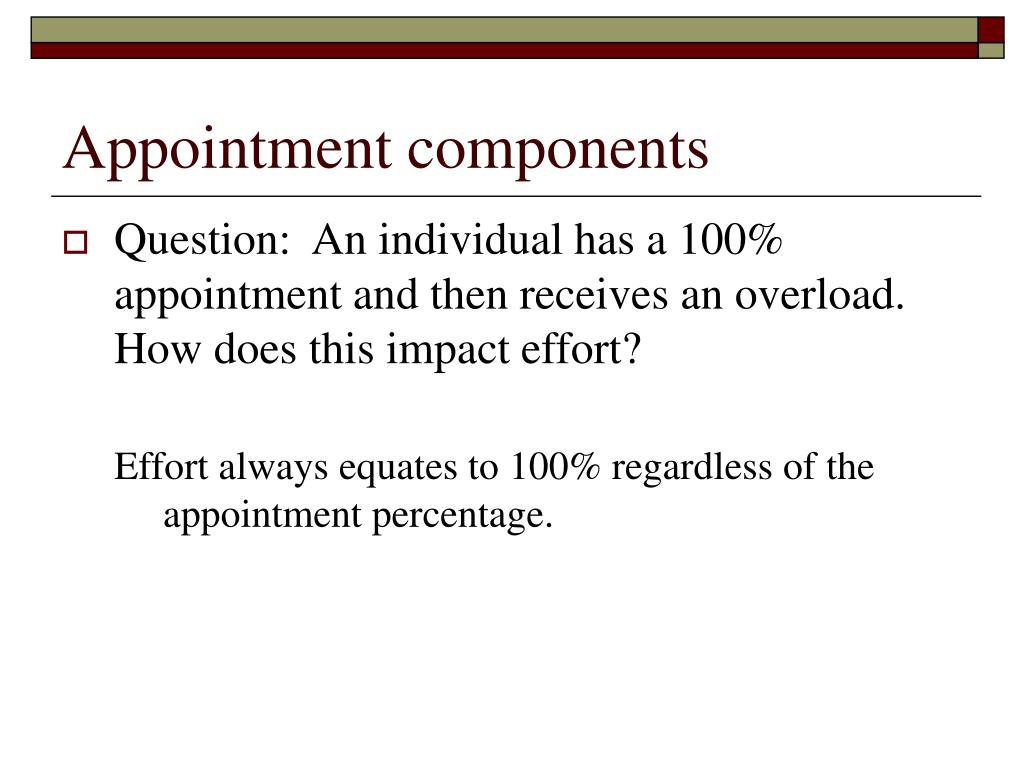 Appointment components

Question:  An individual has a 100% appointment and then receives an overload. How does this impact effort?

Effort always equates to 100% regardless of the appointment percentage.